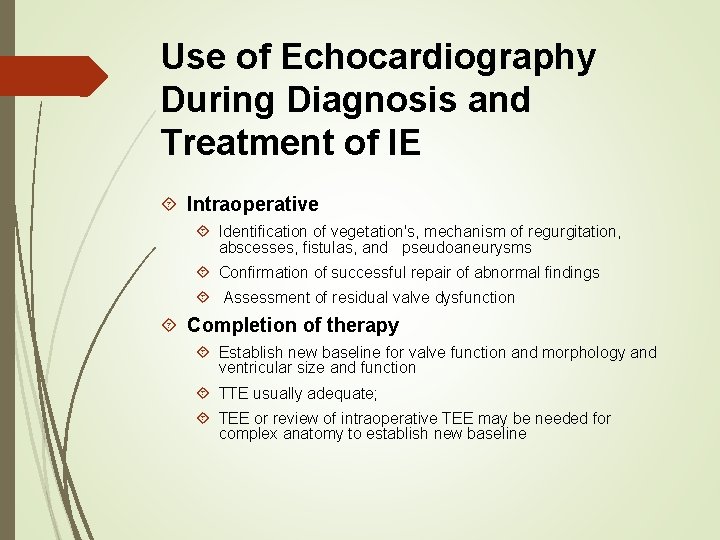 Use of Echocardiography During Diagnosis and Treatment of IE

Intraoperative

Identification of vegetation's, mechanism of regurgitation, abscesses, fistulas, and pseudoaneurysms

Confirmation of successful repair of abnormal findings

Assessment of residual valve dysfunction

Completion of therapy

Establish new baseline for valve function and morphology and ventricular size and function

TTE usually adequate;

TEE or review of intraoperative TEE may be needed for complex anatomy to establish new baseline